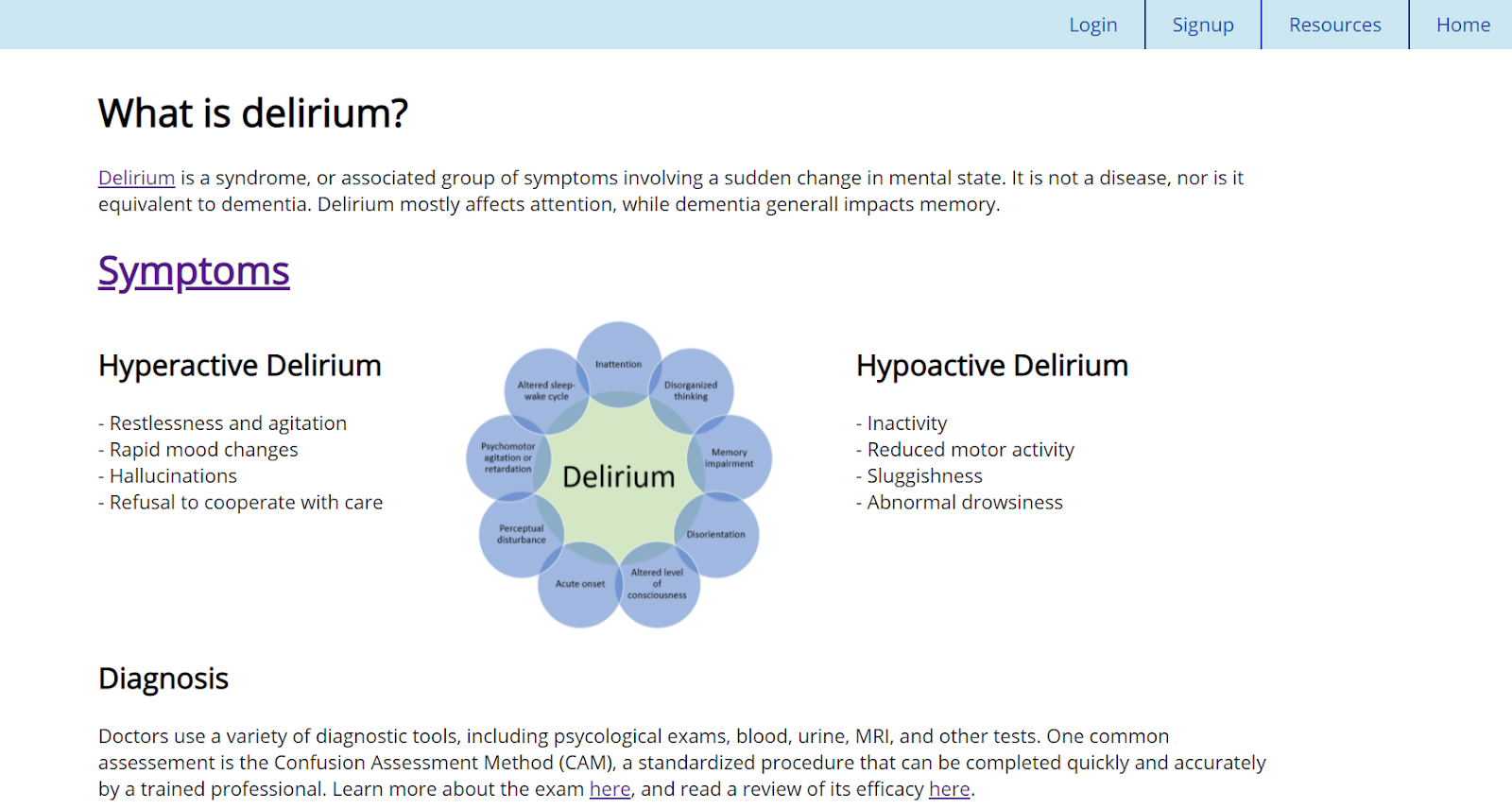 Login Signup Resources Home

What is delirium?

Delirium is a syndrome, or associated group of symptoms involving a sudden change in mental state. It is not a disease, nor is it equivalent to dementia. Delirium mostly affects attention, while dementia generall impacts memory.

Symptoms

Hyperactive Delirium

- Restlessness and agitation
- Rapid mood changes
- Hallucinations
- Refusal to cooperate with care

Inattention
Disorganized thinking
Memory impairment
Disorientation
Altered level of consciousness
Acute onset
Perceptual disturbance
Psychomotor agitation or retardation
Altered sleep-wake cycle
Delirium

Hypoactive Delirium

- Inactivity
- Reduced motor activity
- Sluggishness
- Abnormal drowsiness

Diagnosis

Doctors use a variety of diagnostic tools, including psycological exams, blood, urine, MRI, and other tests. One common assessement is the Confusion Assessment Method (CAM), a standardized procedure that can be completed quickly and accurately by a trained professional. Learn more about the exam here, and read a review of its efficacy here.